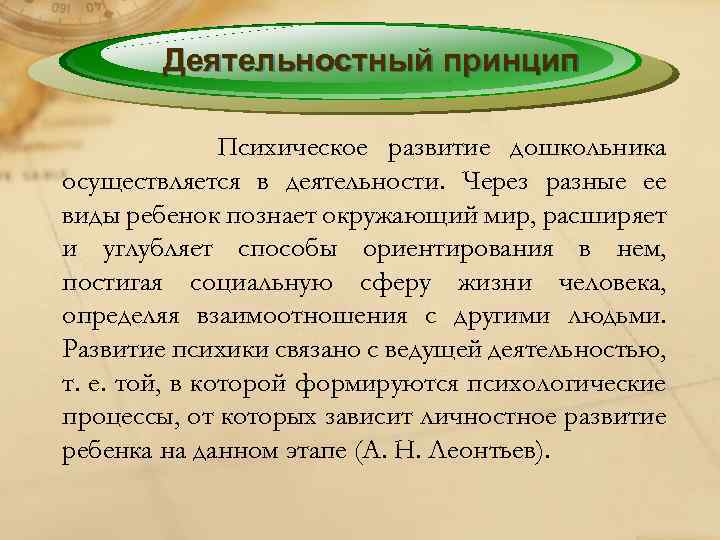 Деятельностный принцип

Психическое развитие дошкольника осуществляется в деятельности. Через разные ее виды ребенок познает окружающий мир, расширяет и углубляет способы ориентирования в нем, постигая социальную сферу жизни человека, определяя взаимоотношения с другими людьми. Развитие психики связано с ведущей деятельностью, т. е. той, в которой формируются психологические процессы, от которых зависит личностное развитие ребенка на данном этапе (А. Н. Леонтьев).